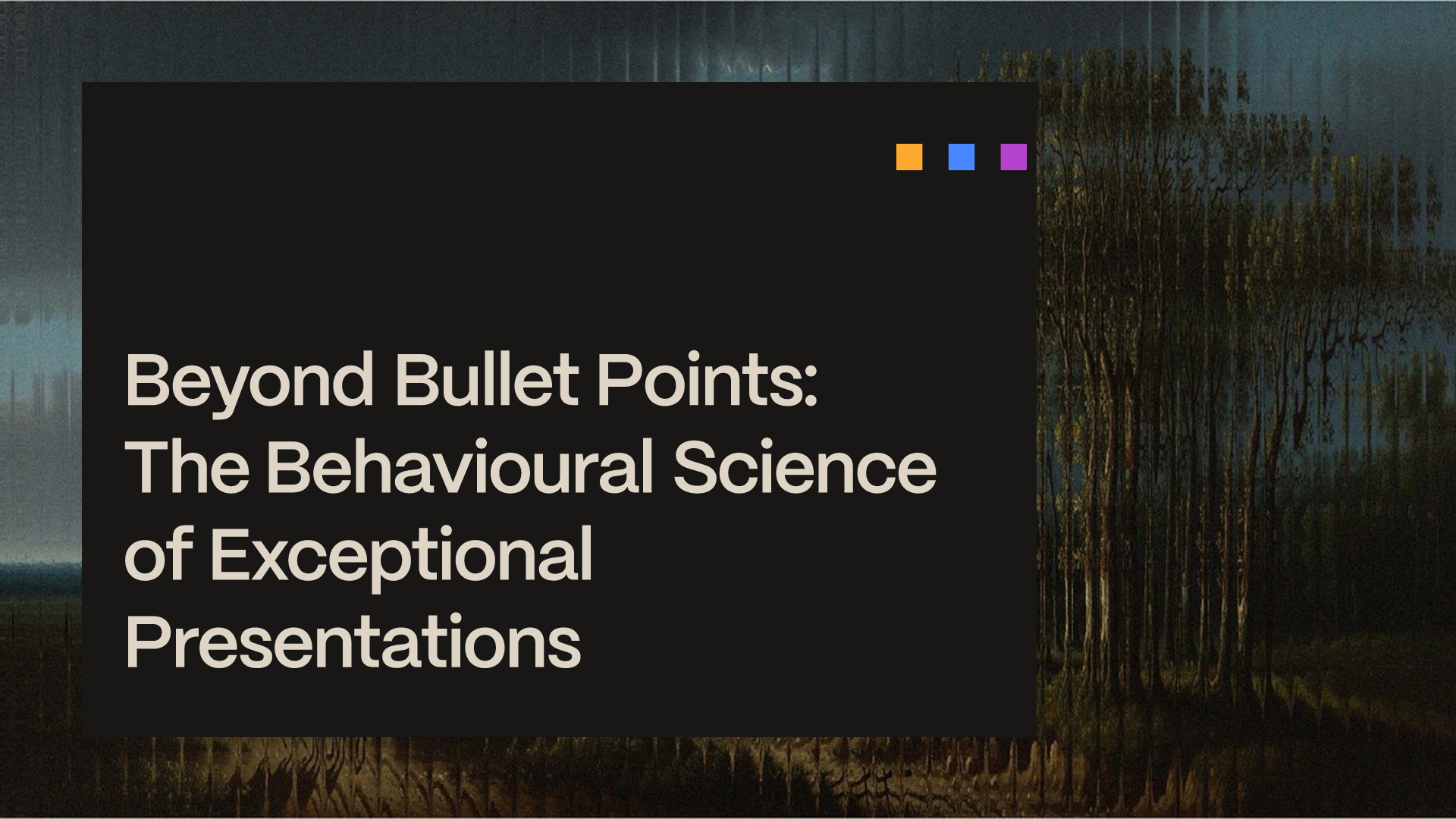 Beyond Bullet Points: The Behavioural Science of Exceptional Presentations